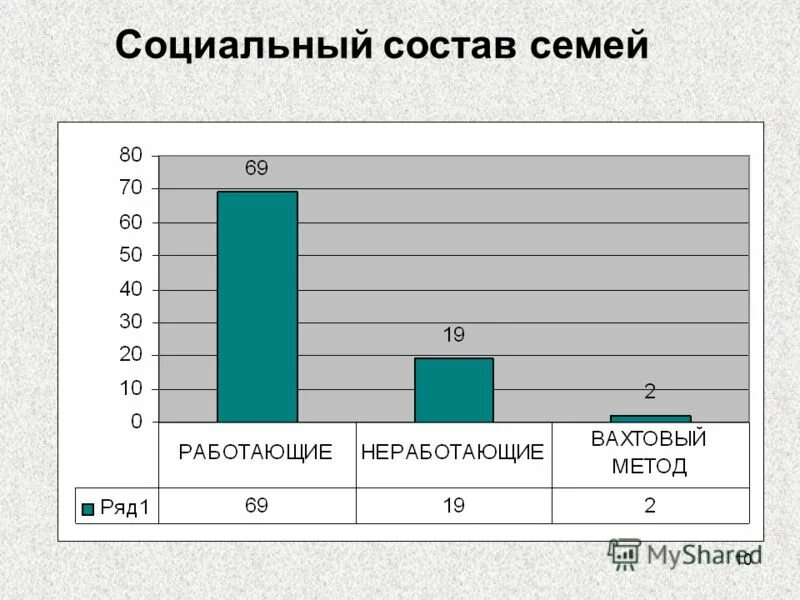 Социальный состав семей

80
70
60
50
40
30
20
10
0

69
19
2

| | РАБОТАЮЩИЕ | НЕРАБОТАЮЩИЕ | ВАХТОВЫЙ МЕТОД |
|---|---|---|---|
| Ряд1 | 69 | 19 | 2 |

MyShared

10